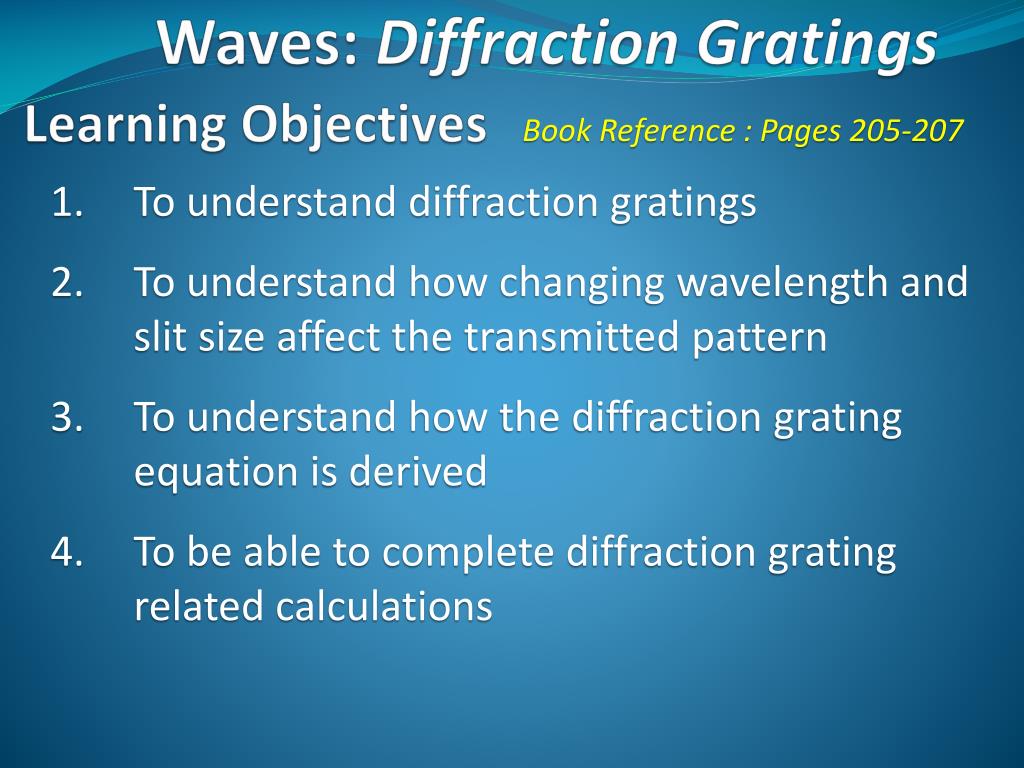 Waves: Diffraction Gratings

Learning Objectives Book Reference : Pages 205-207

1. To understand diffraction gratings

2. To understand how changing wavelength and slit size affect the transmitted pattern

3. To understand how the diffraction grating equation is derived

4. To be able to complete diffraction grating related calculations